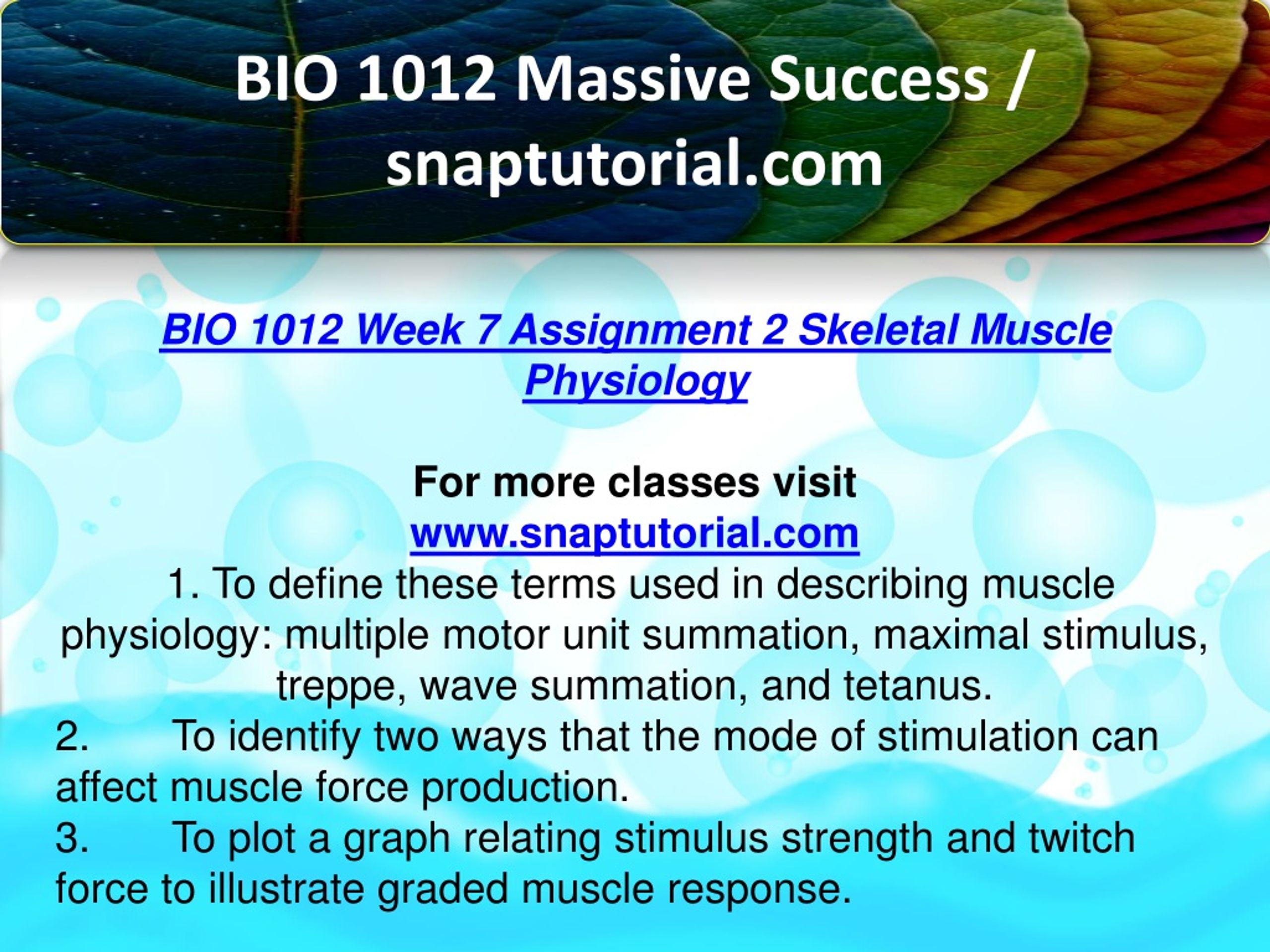 BIO 1012 Massive Success / snaptutorial.com

BIO 1012 Week 7 Assignment 2 Skeletal Muscle Physiology

For more classes visit
www.snaptutorial.com
1. To define these terms used in describing muscle physiology: multiple motor unit summation, maximal stimulus, treppe, wave summation, and tetanus.
2. To identify two ways that the mode of stimulation can affect muscle force production.
3. To plot a graph relating stimulus strength and twitch force to illustrate graded muscle response.